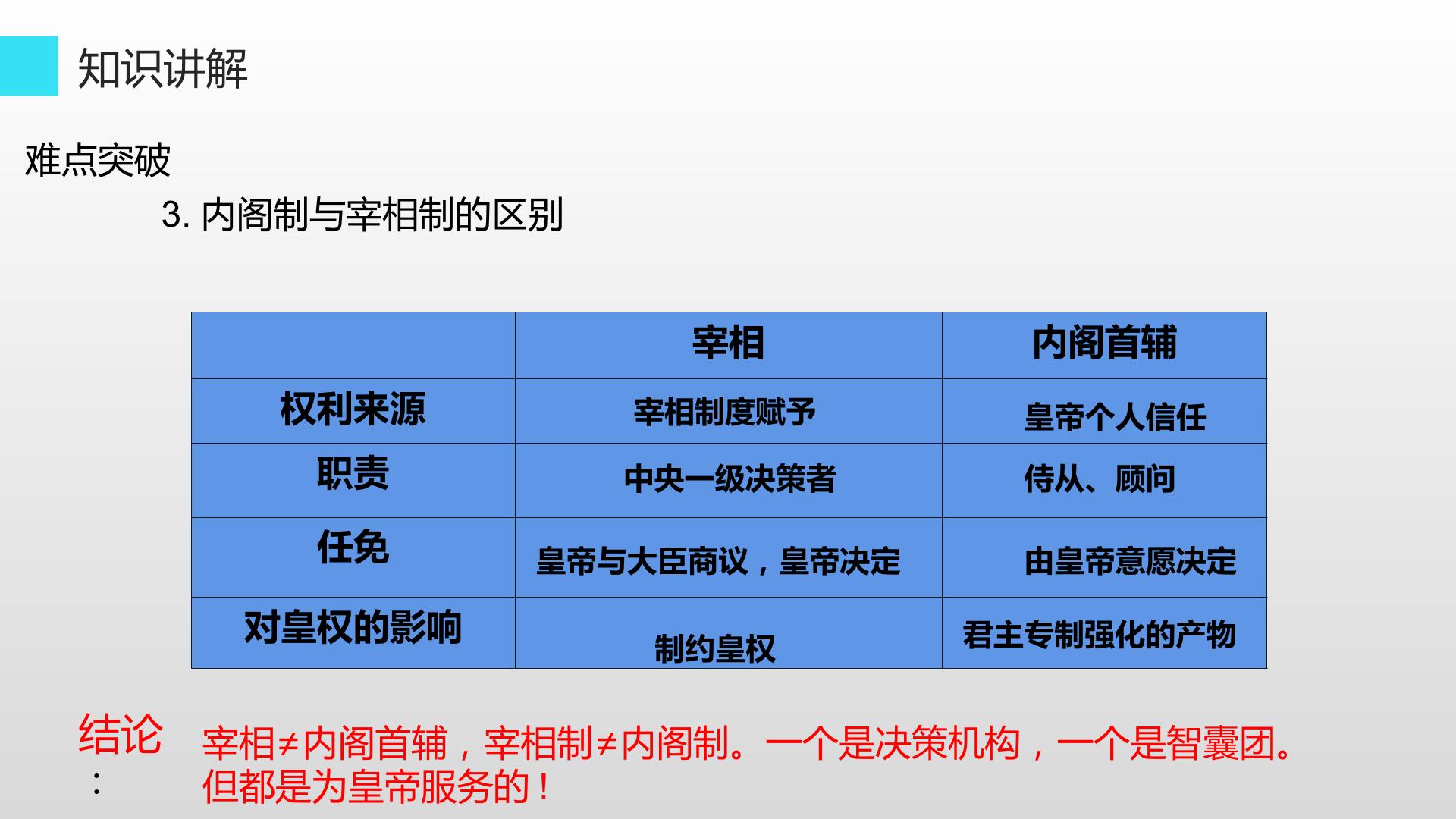 知识讲解

难点突破

3. 内阁制与宰相制的区别

| | 宰相 | 内阁首辅 |
|---|---|---|
| 权利来源 | 宰相制度赋予 | 皇帝个人信任 |
| 职责 | 中央一级决策者 | 侍从、顾问 |
| 任免 | 皇帝与大臣商议，皇帝决定 | 由皇帝意愿决定 |
| 对皇权的影响 | 制约皇权 | 君主专制强化的产物 |

结论：

宰相≠内阁首辅，宰相制≠内阁制。一个是决策机构，一个是智囊团。但都是为皇帝服务的！